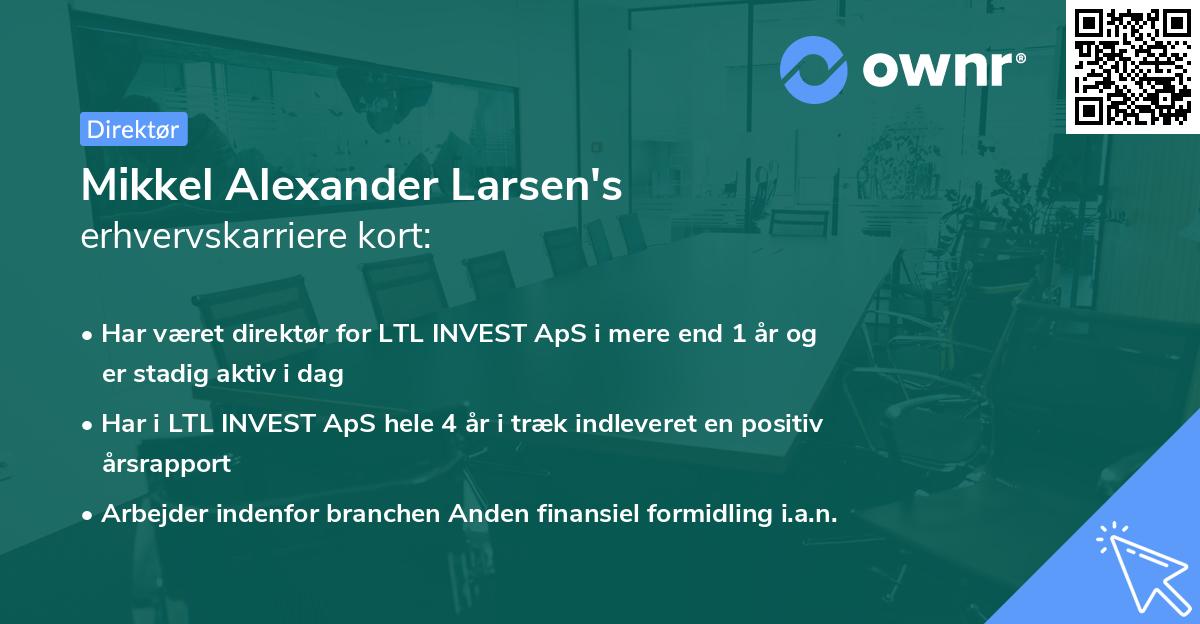 ownr®

Direktør

Mikkel Alexander Larsen's
erhvervskarriere kort:

• Har været direktør for LTL INVEST ApS i mere end 1 år og er stadig aktiv i dag

• Har i LTL INVEST ApS hele 4 år i træk indleveret en positiv årsrapport

• Arbejder indenfor branchen Anden finansiel formidling i.a.n.